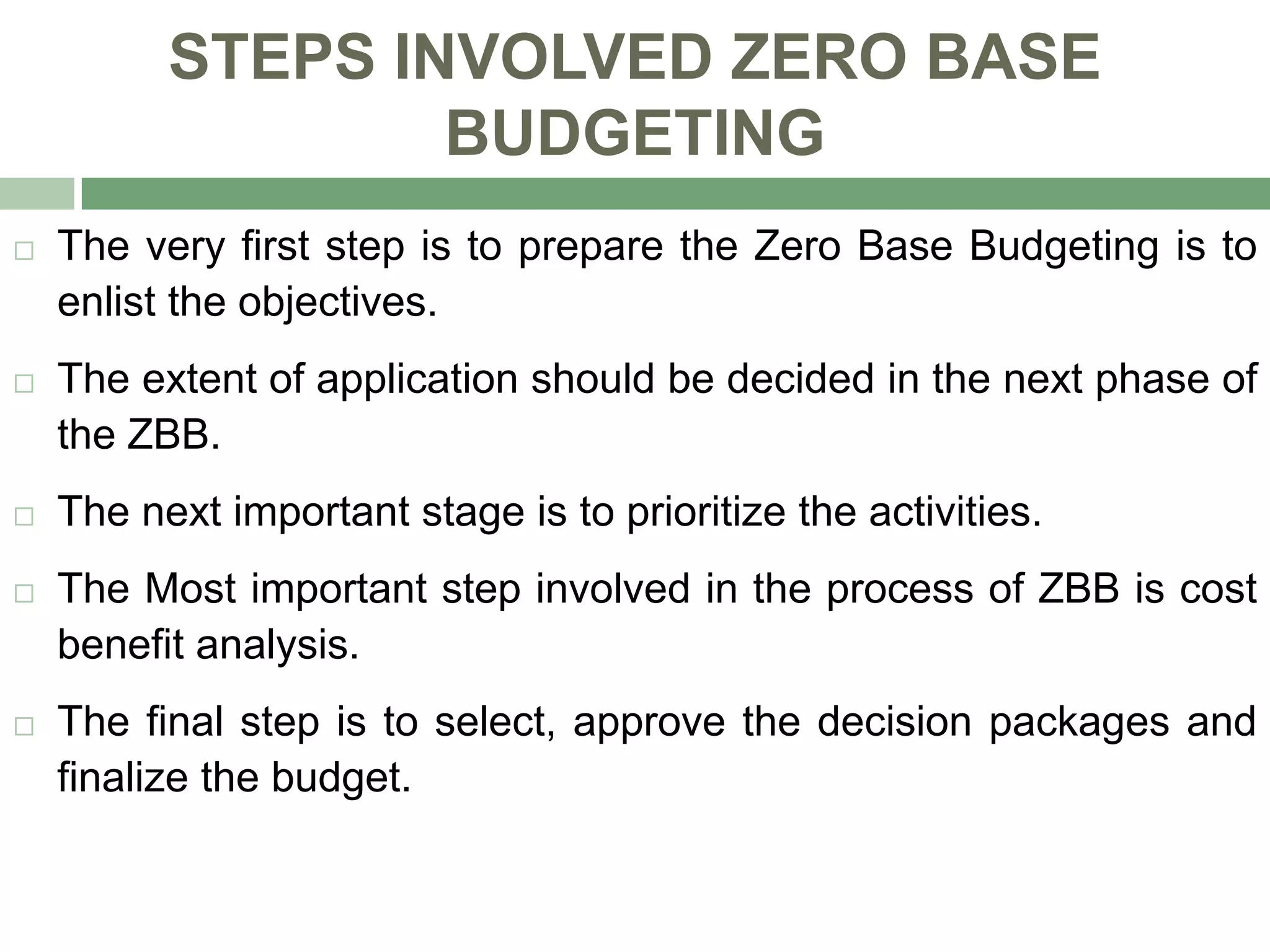 STEPS INVOLVED ZERO BASE BUDGETING

□ The very first step is to prepare the Zero Base Budgeting is to enlist the objectives.

□ The extent of application should be decided in the next phase of the ZBB.

□ The next important stage is to prioritize the activities.

□ The Most important step involved in the process of ZBB is cost benefit analysis.

□ The final step is to select, approve the decision packages and finalize the budget.